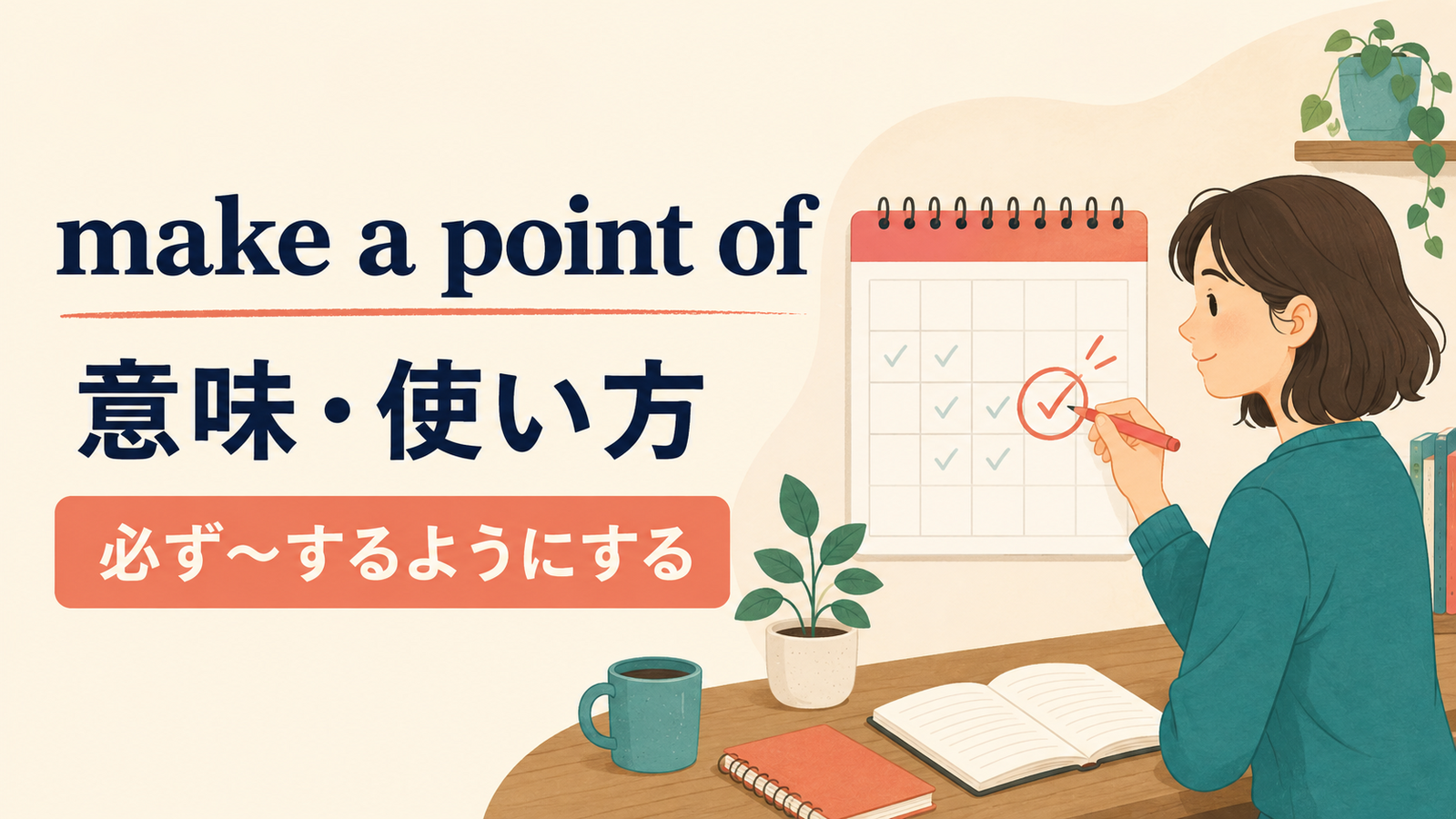 make a point of

意味・使い方

必ず～するようにする